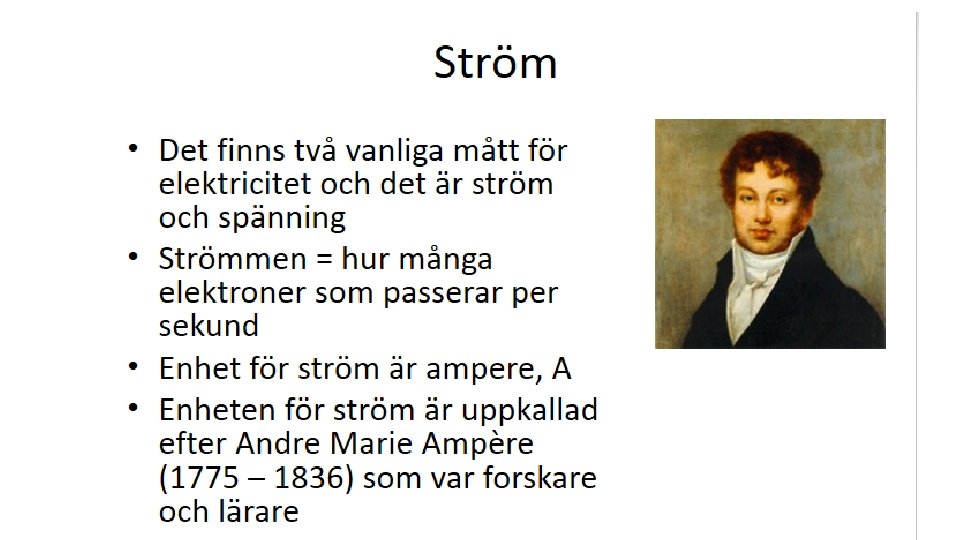 Ström

• Det finns två vanliga mått för elektricitet och det är ström och spänning
• Strömmen = hur många elektroner som passerar per sekund
• Enhet för ström är ampere, A
• Enheten för ström är uppkallad efter Andre Marie Ampère (1775 – 1836) som var forskare och lärare